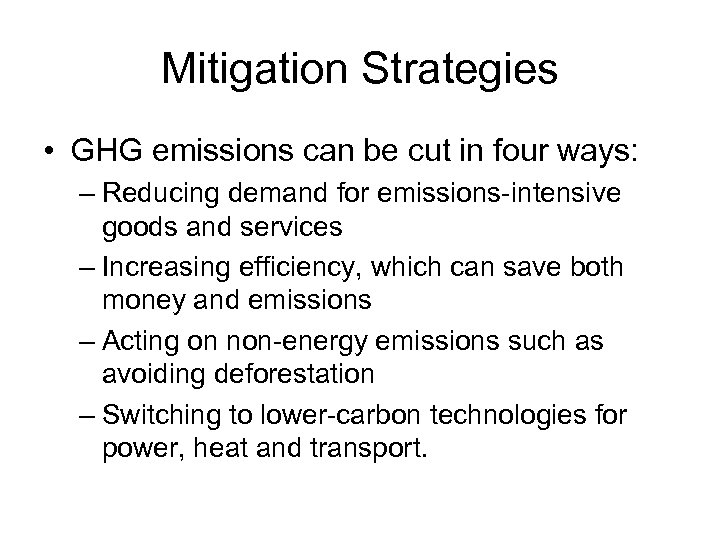 Mitigation Strategies

• GHG emissions can be cut in four ways:
– Reducing demand for emissions-intensive goods and services
– Increasing efficiency, which can save both money and emissions
– Acting on non-energy emissions such as avoiding deforestation
– Switching to lower-carbon technologies for power, heat and transport.